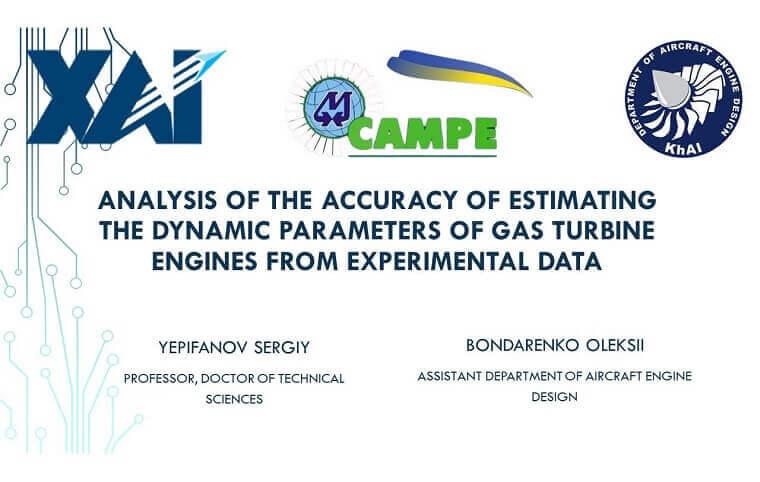 XAI

CAMPE

DEPARTMENT OF AIRCRAFT ENGINE DESIGN
KhAI

ANALYSIS OF THE ACCURACY OF ESTIMATING THE DYNAMIC PARAMETERS OF GAS TURBINE ENGINES FROM EXPERIMENTAL DATA

YEPIFANOV SERGIY

PROFESSOR, DOCTOR OF TECHNICAL SCIENCES

BONDARENKO OLEKSII

ASSISTANT DEPARTMENT OF AIRCRAFT ENGINE DESIGN